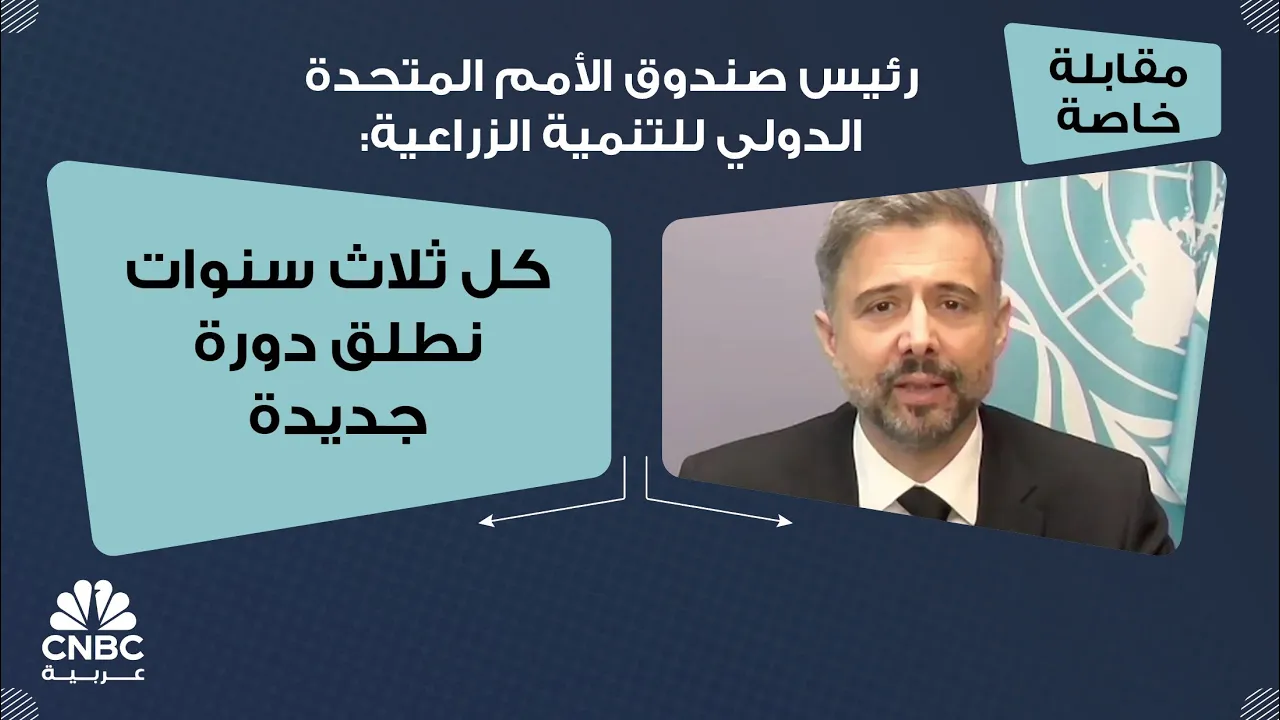 مقابلة خاصة

رئيس صندوق الأمم المتحدة الدولي للتنمية الزراعية:

كل ثلاث سنوات نطلق دورة جديدة

CNBC
عربية